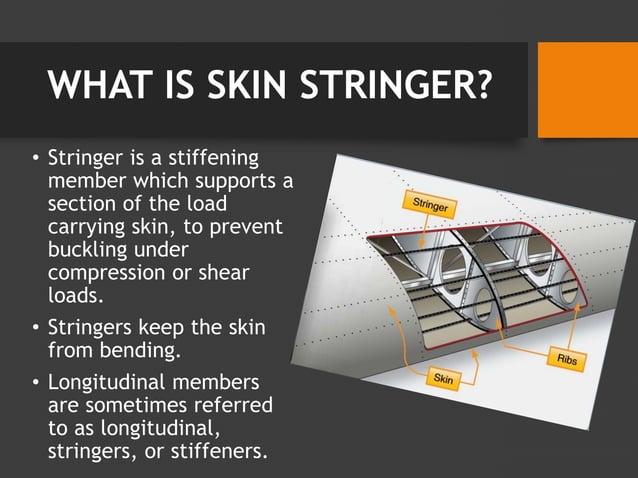 WHAT IS SKIN STRINGER?

• Stringer is a stiffening member which supports a section of the load carrying skin, to prevent buckling under compression or shear loads.

• Stringers keep the skin from bending.

• Longitudinal members are sometimes referred to as longitudinal, stringers, or stiffeners.

Stringer

Ribs

Skin